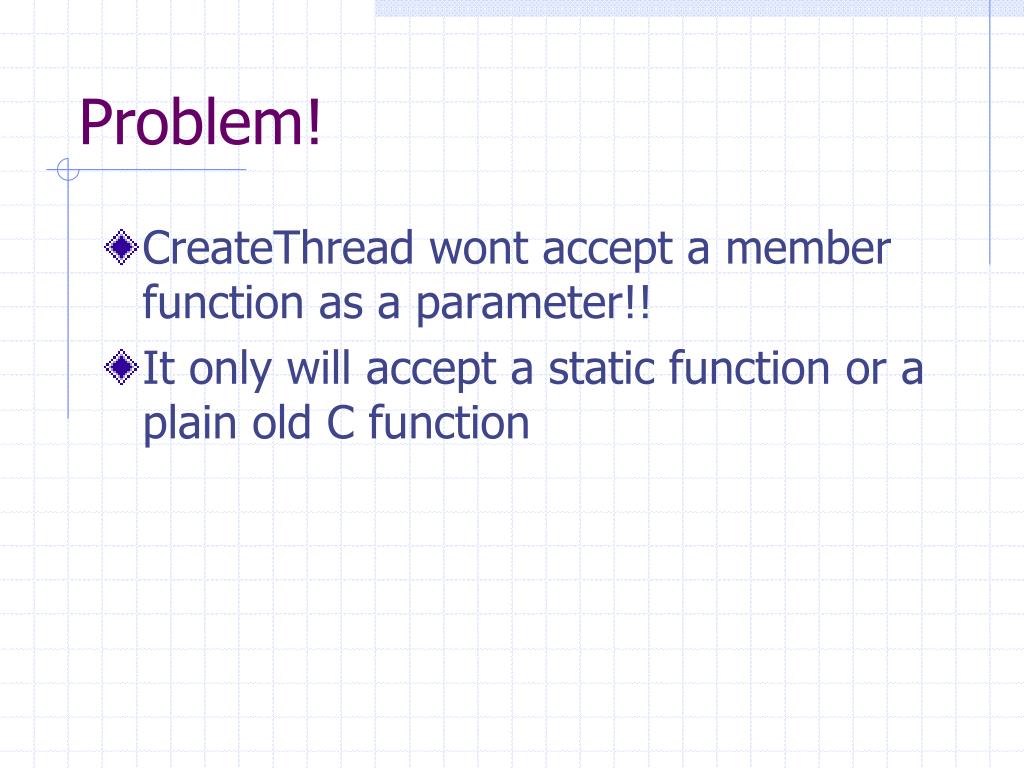 Problem!

CreateThread wont accept a member function as a parameter!!

It only will accept a static function or a plain old C function